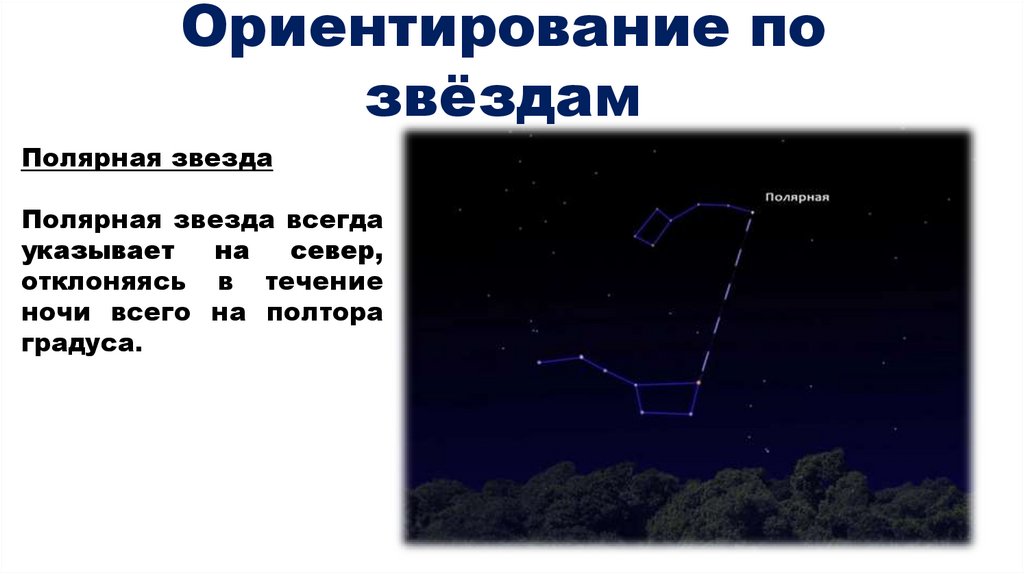 Ориентирование по звёздам

Полярная звезда

Полярная звезда всегда указывает на север, отклоняясь в течение ночи всего на полтора градуса.

Полярная